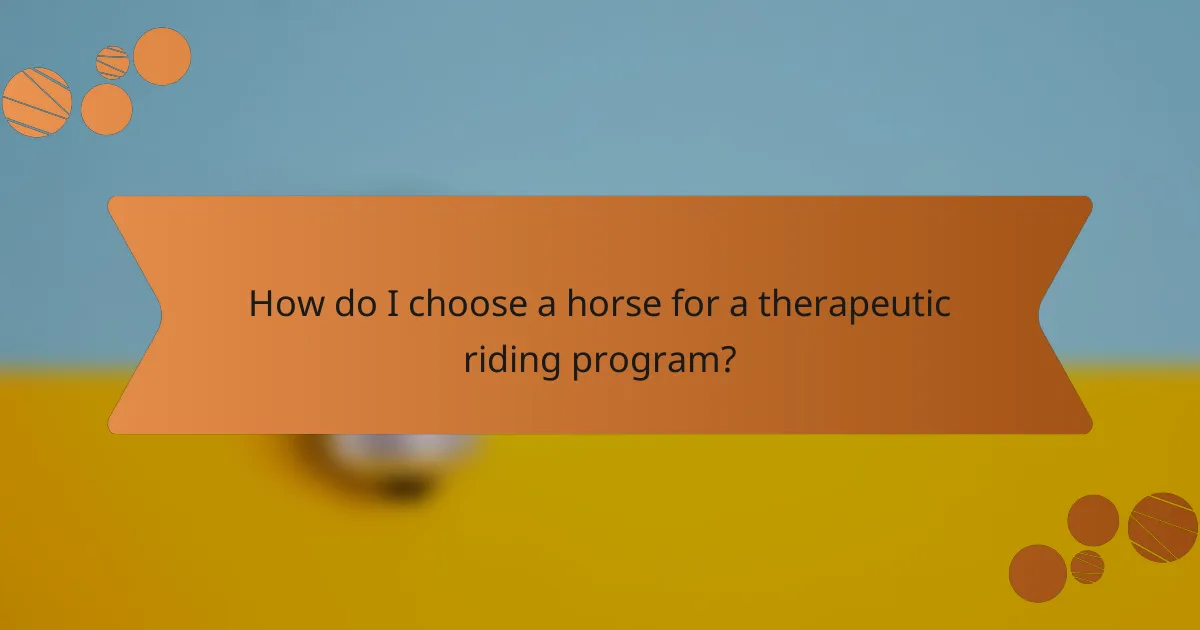 How do I choose a horse for a therapeutic riding program?